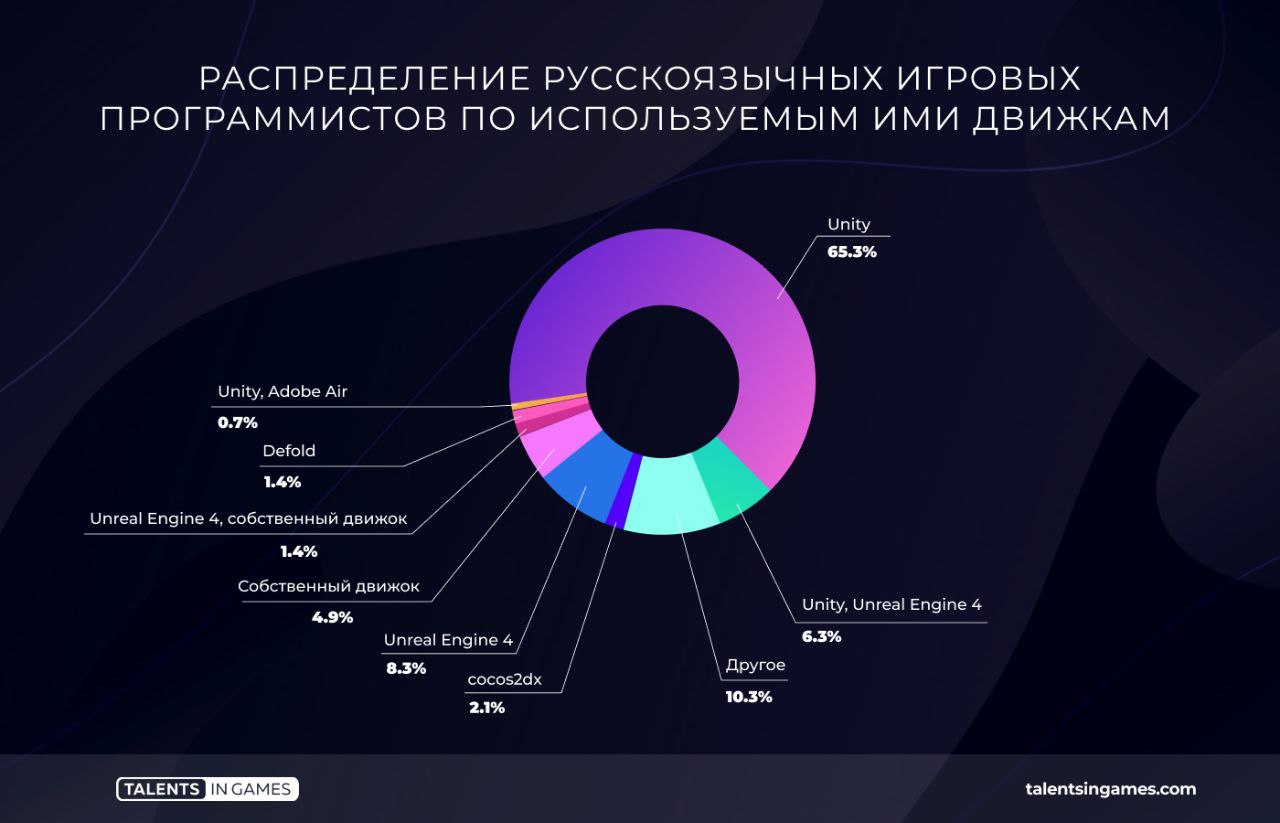 РАСПРЕДЕЛЕНИЕ РУССКОЯЗЫЧНЫХ ИГРОВЫХ ПРОГРАММИСТОВ ПО ИСПОЛЬЗУЕМЫМ ИМИ ДВИЖКАМ

Unity
65.3%

Unity, Adobe Air
0.7%

Defold
1.4%

Unreal Engine 4, собственный движок
1.4%

Собственный движок
4.9%

Unreal Engine 4
8.3%

cocos2dx
2.1%

Другое
10.3%

Unity, Unreal Engine 4
6.3%

TALENTS IN GAMES

talentsingames.com